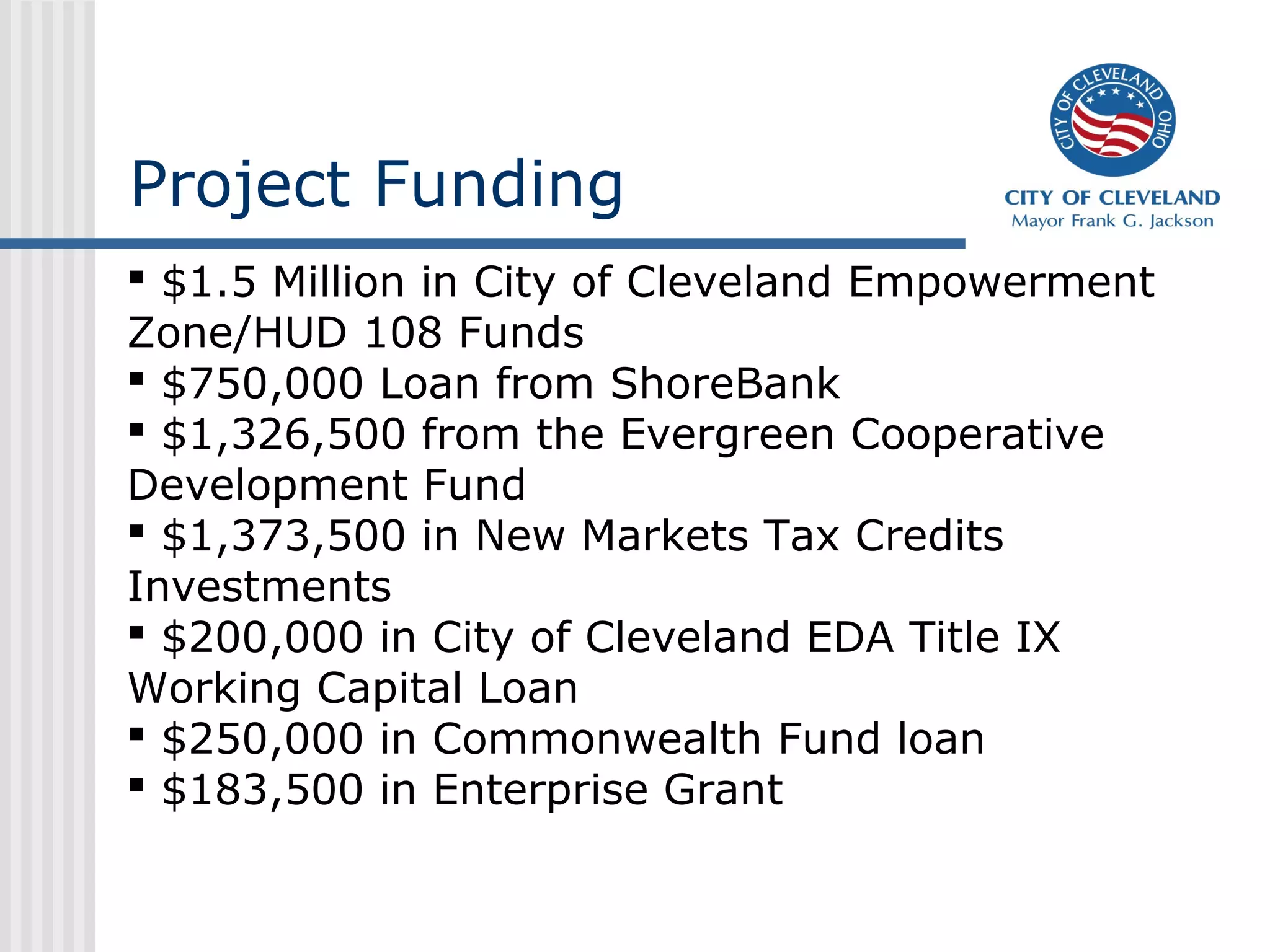 Project Funding

CITY OF CLEVELAND OHIO

CITY OF CLEVELAND
Mayor Frank G. Jackson

▪ \$1.5 Million in City of Cleveland Empowerment Zone/HUD 108 Funds
▪ \$750,000 Loan from ShoreBank
▪ \$1,326,500 from the Evergreen Cooperative Development Fund
▪ \$1,373,500 in New Markets Tax Credits Investments
▪ \$200,000 in City of Cleveland EDA Title IX Working Capital Loan
▪ \$250,000 in Commonwealth Fund loan
▪ \$183,500 in Enterprise Grant